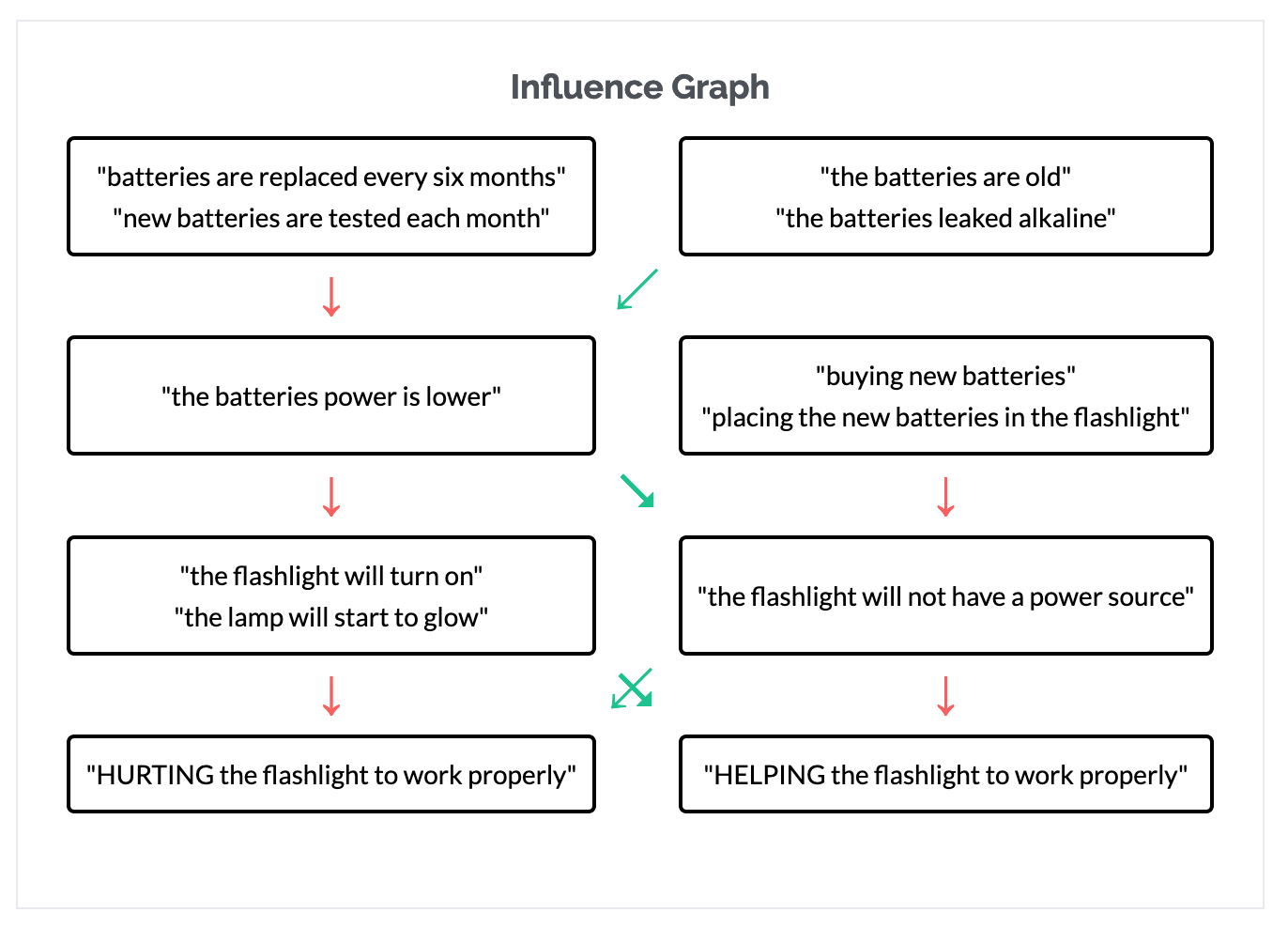 Influence Graph

"batteries are replaced every six months"
"new batteries are tested each month"

"the batteries are old"
"the batteries leaked alkaline"

"the batteries power is lower"

"buying new batteries"
"placing the new batteries in the flashlight"

"the flashlight will turn on"
"the lamp will start to glow"

"the flashlight will not have a power source"

"HURTING the flashlight to work properly"

"HELPING the flashlight to work properly"